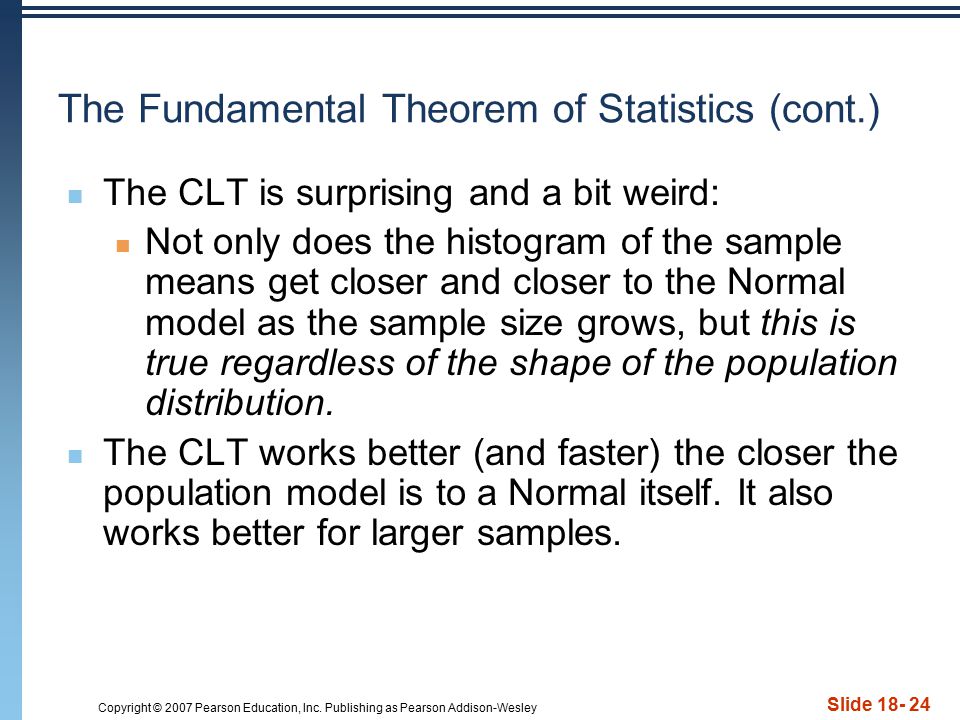 The Fundamental Theorem of Statistics (cont.)

The CLT is surprising and a bit weird:

Not only does the histogram of the sample means get closer and closer to the Normal model as the sample size grows, but this is true regardless of the shape of the population distribution.

The CLT works better (and faster) the closer the population model is to a Normal itself. It also works better for larger samples.

Copyright © 2007 Pearson Education, Inc. Publishing as Pearson Addison-Wesley

Slide 18- 24